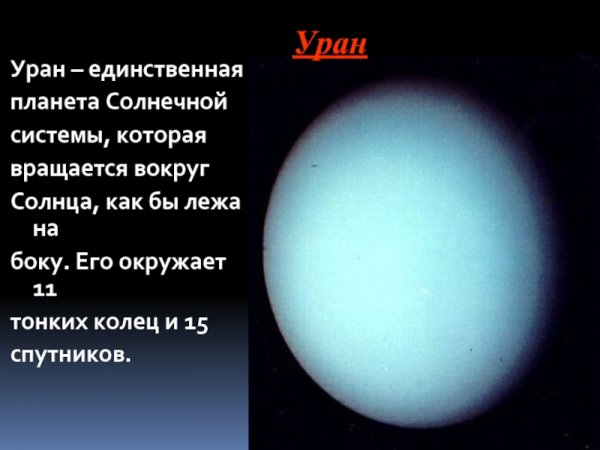 Уран

Уран – единственная планета Солнечной системы, которая вращается вокруг Солнца, как бы лежа на боку. Его окружает 11 тонких колец и 15 спутников.